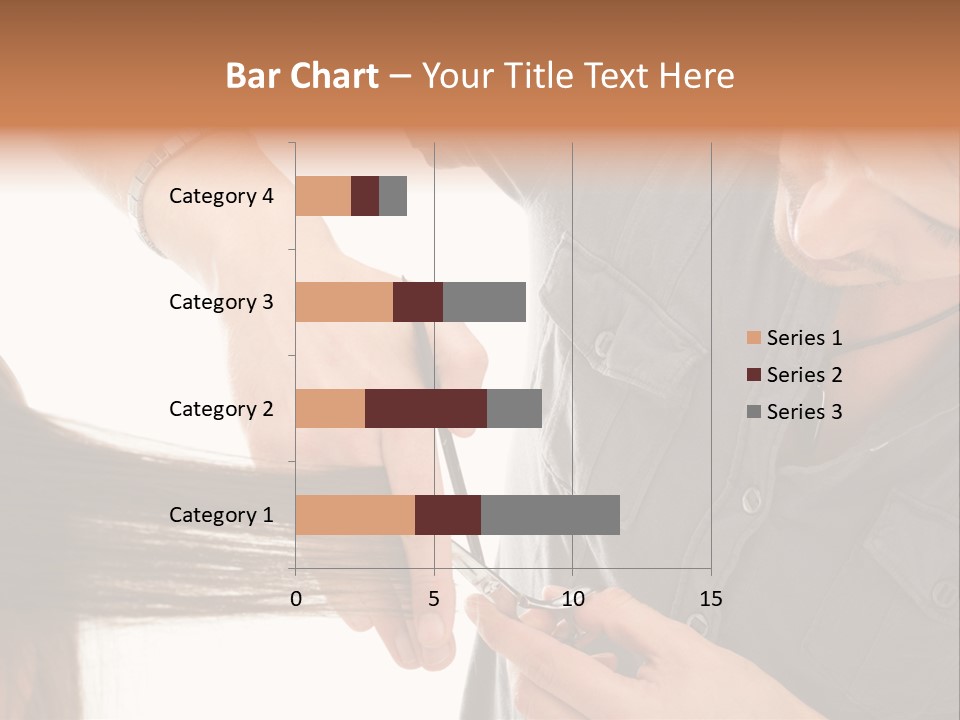 Bar Chart – Your Title Text Here

Category 4
Category 3
Category 2
Category 1

0
5
10
15

Series 1
Series 2
Series 3